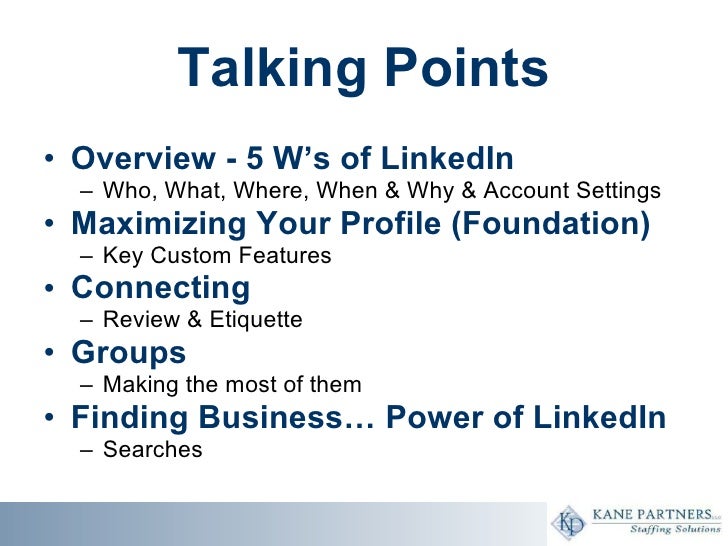 Talking Points

• Overview - 5 W's of LinkedIn
– Who, What, Where, When & Why & Account Settings
• Maximizing Your Profile (Foundation)
– Key Custom Features
• Connecting
– Review & Etiquette
• Groups
– Making the most of them
• Finding Business… Power of LinkedIn
– Searches

KP KANE PARTNERS LLC
Staffing Solutions